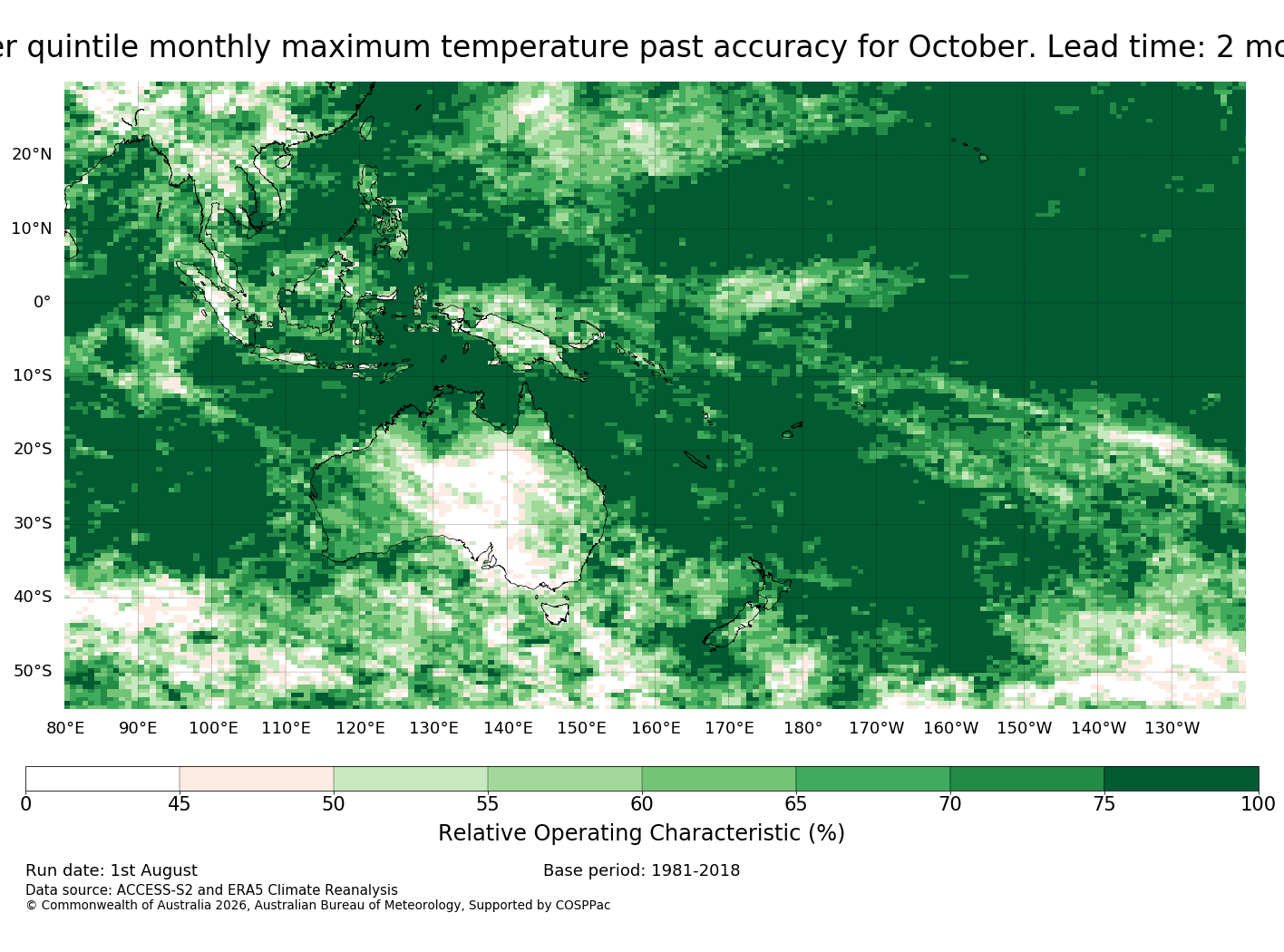 er quintile monthly maximum temperature past accuracy for October. Lead time: 2 mo

20°N
10°N
0°
10°S
20°S
30°S
40°S
50°S

80°E 90°E 100°E 110°E 120°E 130°E 140°E 150°E 160°E 170°E 180° 170°W 160°W 150°W 140°W 130°W

0 45 50 55 60 65 70 75 100

Relative Operating Characteristic (%)

Run date: 1st August

Base period: 1981-2018

Data source: ACCESS-S2 and ERA5 Climate Reanalysis
© Commonwealth of Australia 2026, Australian Bureau of Meteorology, Supported by COSPPac